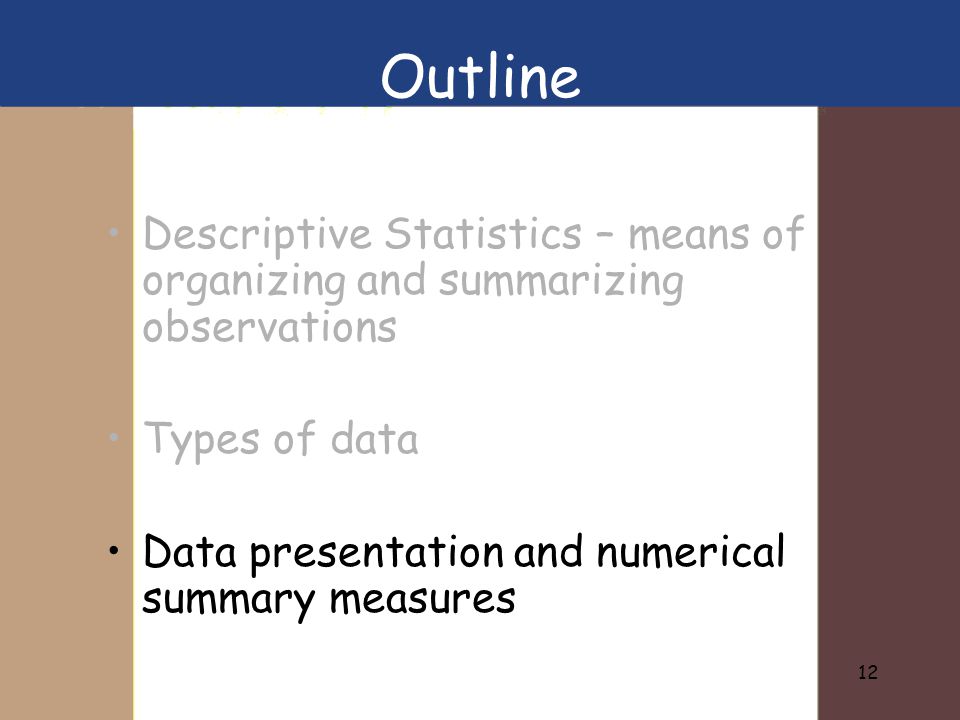 Outline

• Descriptive Statistics – means of organizing and summarizing observations

• Types of data

• Data presentation and numerical summary measures

12